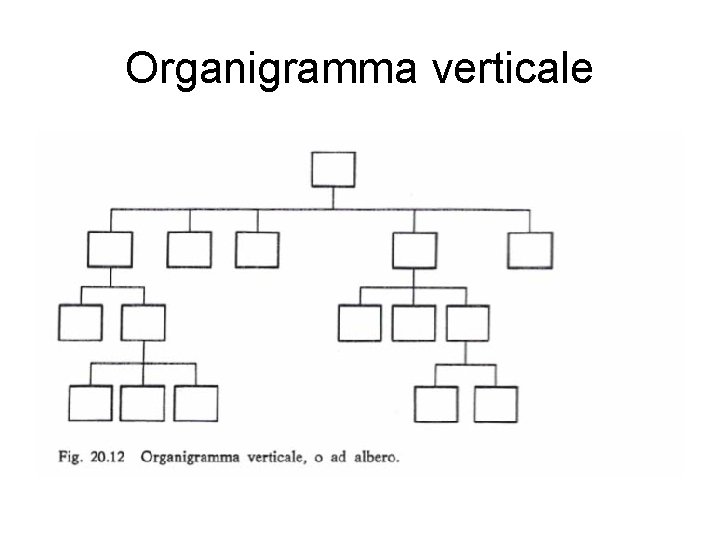 Organigramma verticale

Fig. 20.12 Organigramma verticale, o ad albero.